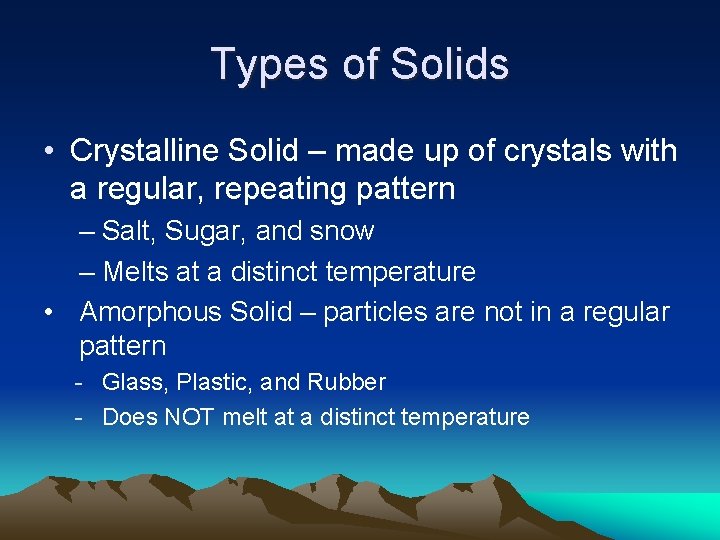 Types of Solids

• Crystalline Solid – made up of crystals with a regular, repeating pattern

– Salt, Sugar, and snow

– Melts at a distinct temperature

• Amorphous Solid – particles are not in a regular pattern

- Glass, Plastic, and Rubber

- Does NOT melt at a distinct temperature